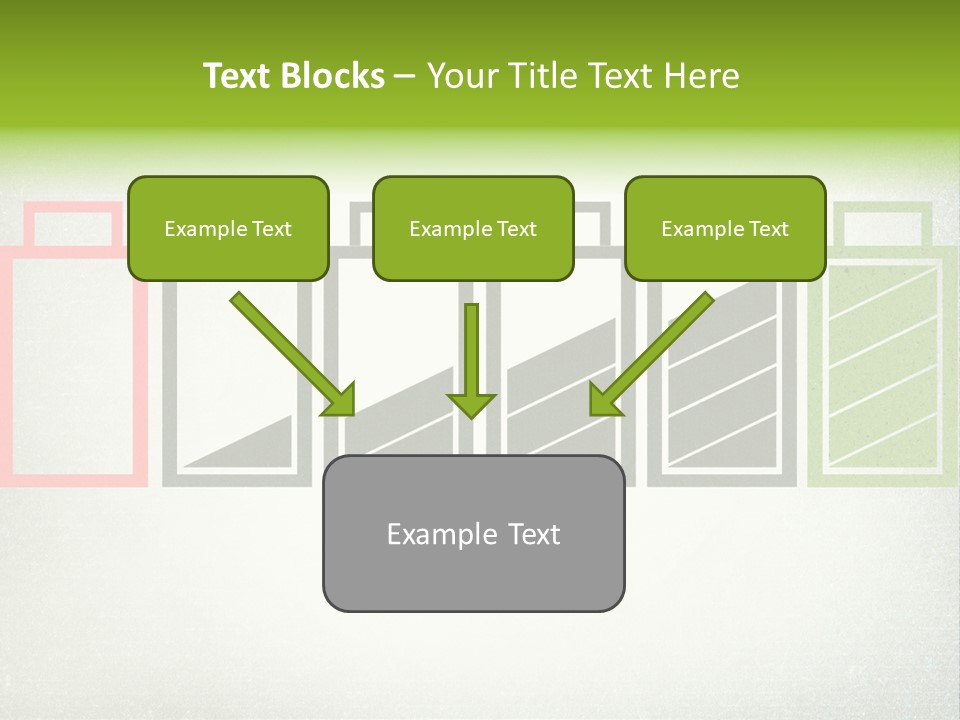 Text Blocks – Your Title Text Here

Example Text

Example Text

Example Text

Example Text